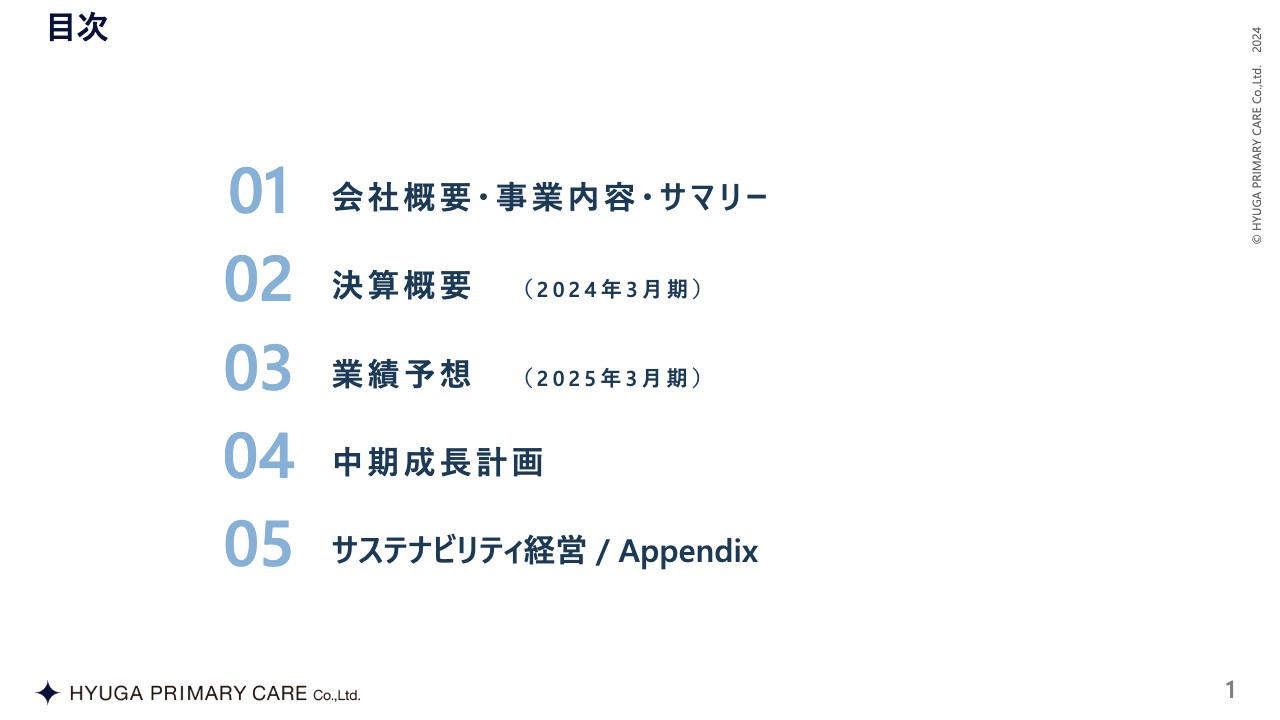 目次

© HYUGA PRIMARY CARE Co.,Ltd. 2024

01 会社概要・事業内容・サマリー

02 決算概要 （2024年3月期）

03 業績予想 （2025年3月期）

04 中期成長計画

05 サステナビリティ経営 / Appendix

HYUGA PRIMARY CARE Co.,Ltd.

1